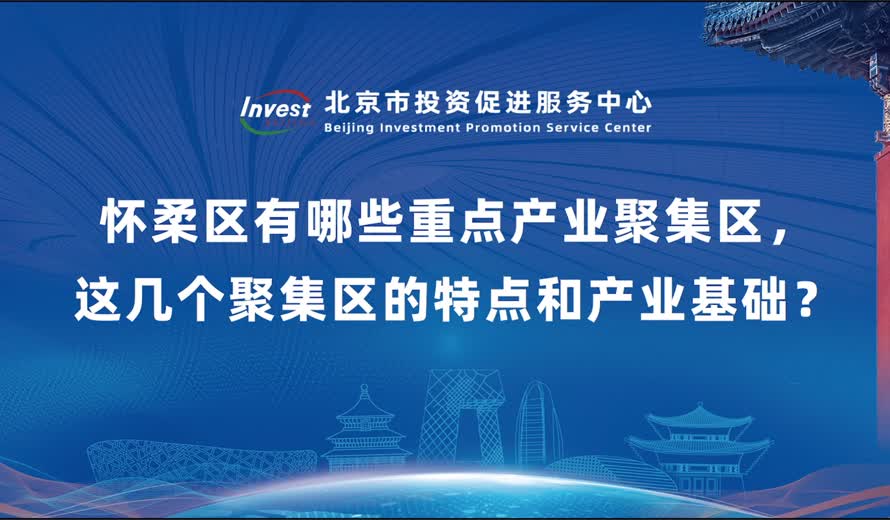 Invest 北京市投资促进服务中心
Beijing Investment Promotion Service Center

怀柔区有哪些重点产业聚集区，
这几个聚集区的特点和产业基础？